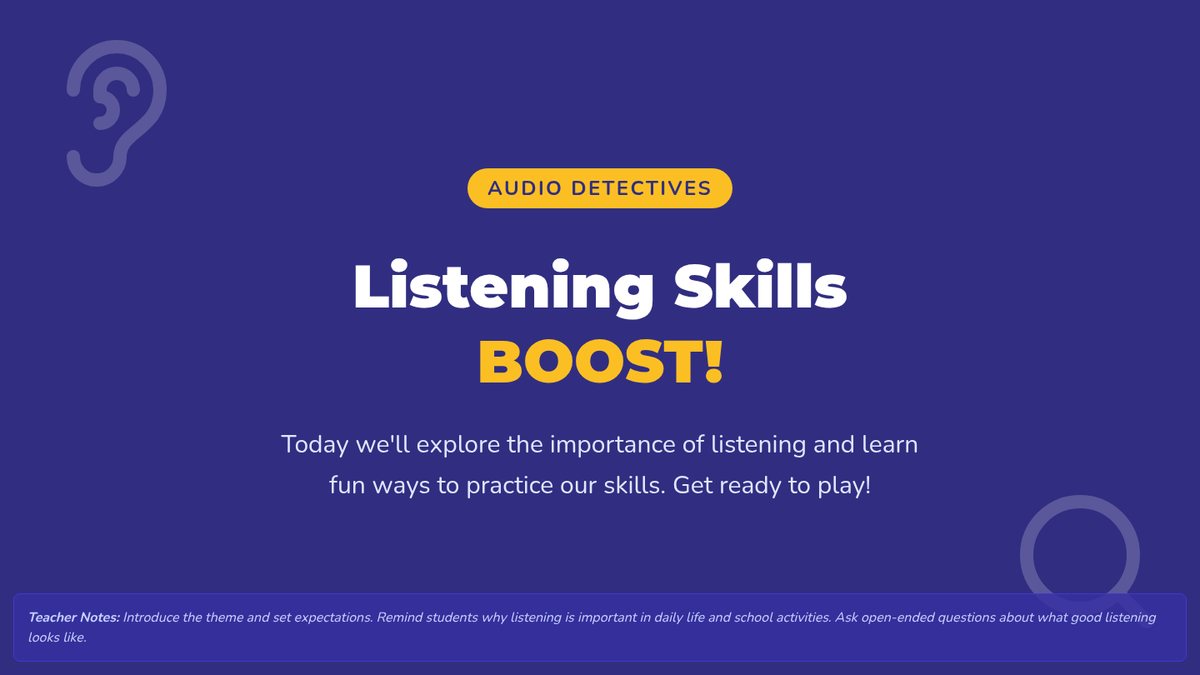 AUDIO DETECTIVES

Listening Skills
BOOST!

Today we'll explore the importance of listening and learn fun ways to practice our skills. Get ready to play!

Teacher Notes: Introduce the theme and set expectations. Remind students why listening is important in daily life and school activities. Ask open-ended questions about what good listening looks like.